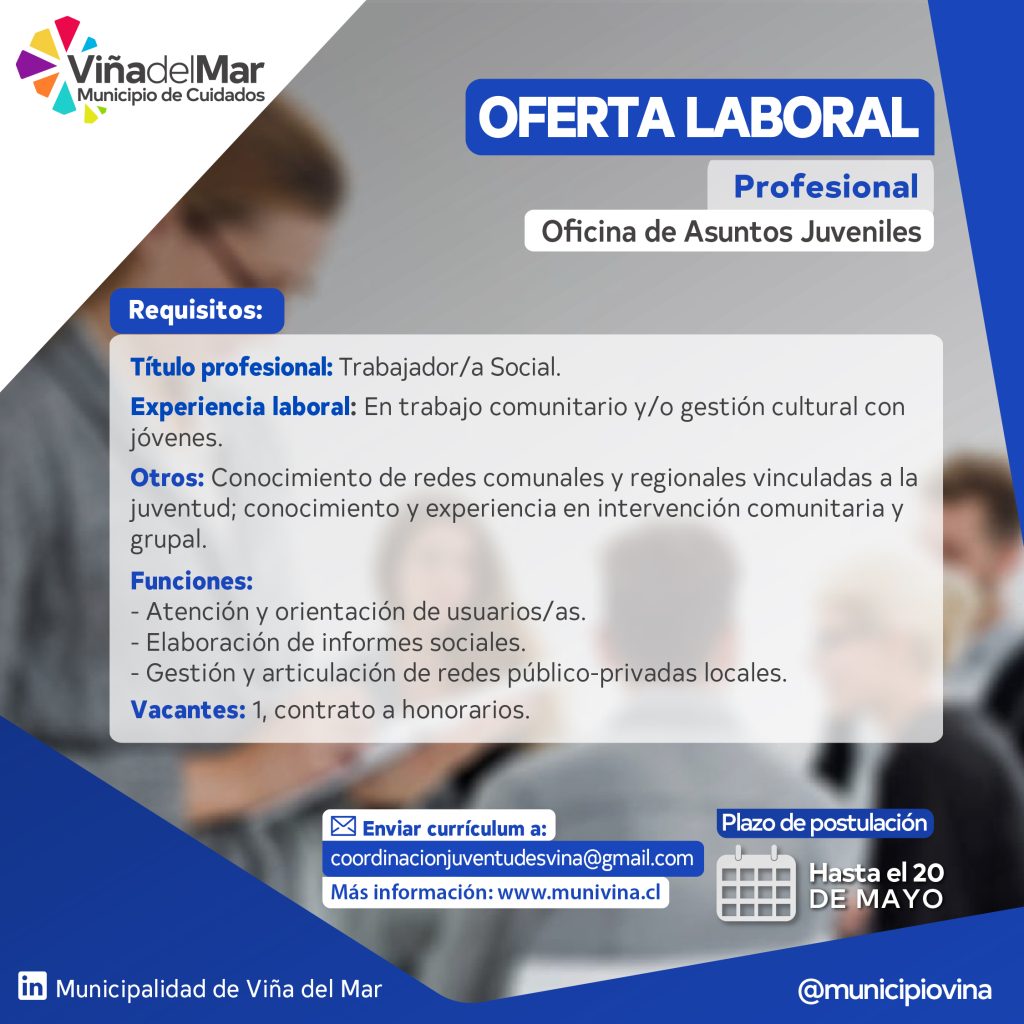 ViñadelMar
Municipio de Cuidados

OFERTA LABORAL

Profesional

Oficina de Asuntos Juveniles

Requisitos:

Título profesional: Trabajador/a Social.

Experiencia laboral: En trabajo comunitario y/o gestión cultural con jóvenes.

Otros: Conocimiento de redes comunales y regionales vinculadas a la juventud; conocimiento y experiencia en intervención comunitaria y grupal.

Funciones:
- Atención y orientación de usuarios/as.
- Elaboración de informes sociales.
- Gestión y articulación de redes público-privadas locales.

Vacantes: 1, contrato a honorarios.

Enviar currículum a:
coordinacionjuventudesvina@gmail.com
Más información: www.munivina.cl

Plazo de postulación
Hasta el 20
DE MAYO

in Municipalidad de Viña del Mar

@municipiovina